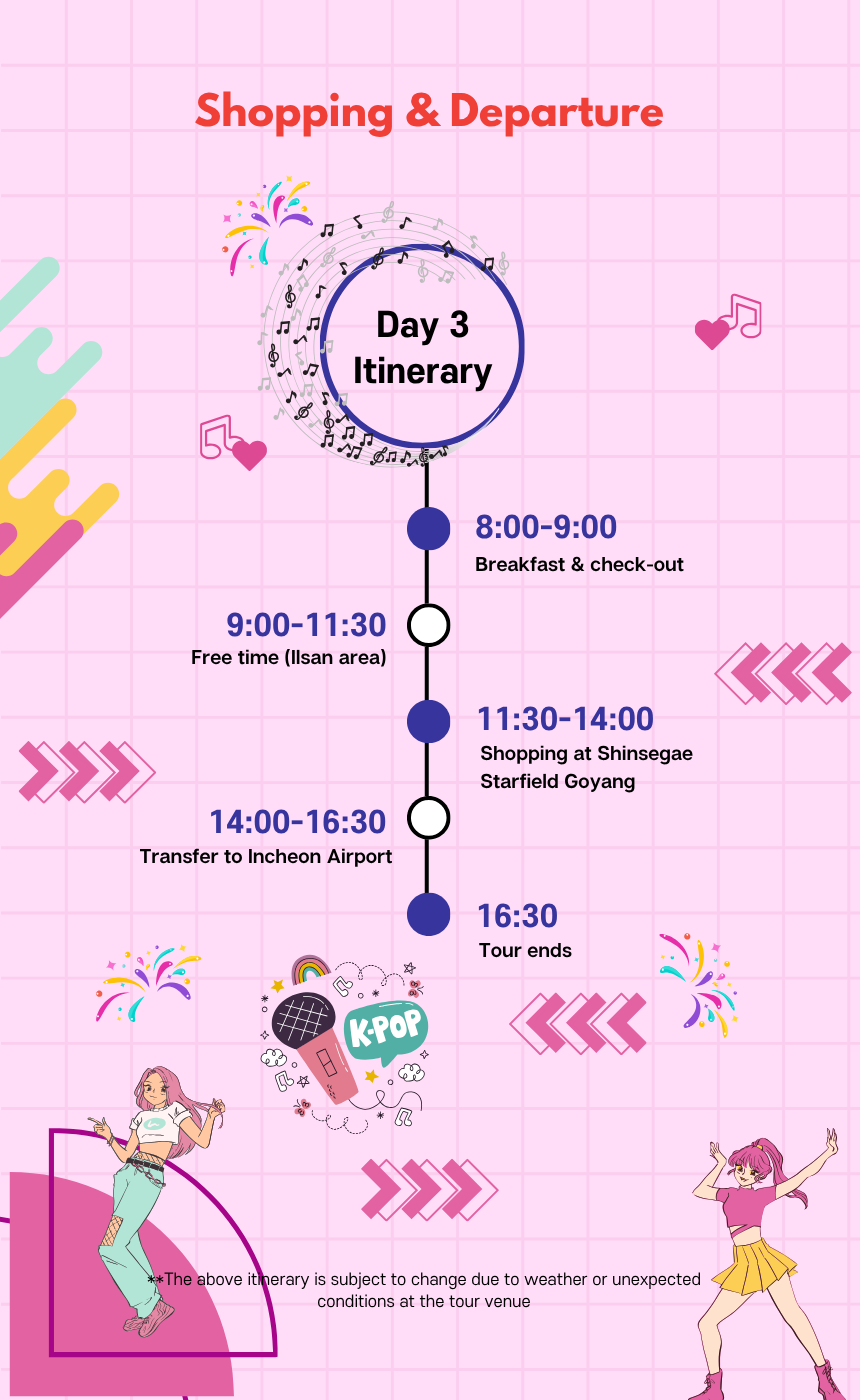 Shopping & Departure

Day 3 Itinerary

8:00-9:00
Breakfast & check-out

9:00-11:30
Free time (Ilsan area)

11:30-14:00
Shopping at Shinsegae Starfield Goyang

14:00-16:30
Transfer to Incheon Airport

16:30
Tour ends

K-POP

**The above itinerary is subject to change due to weather or unexpected conditions at the tour venue